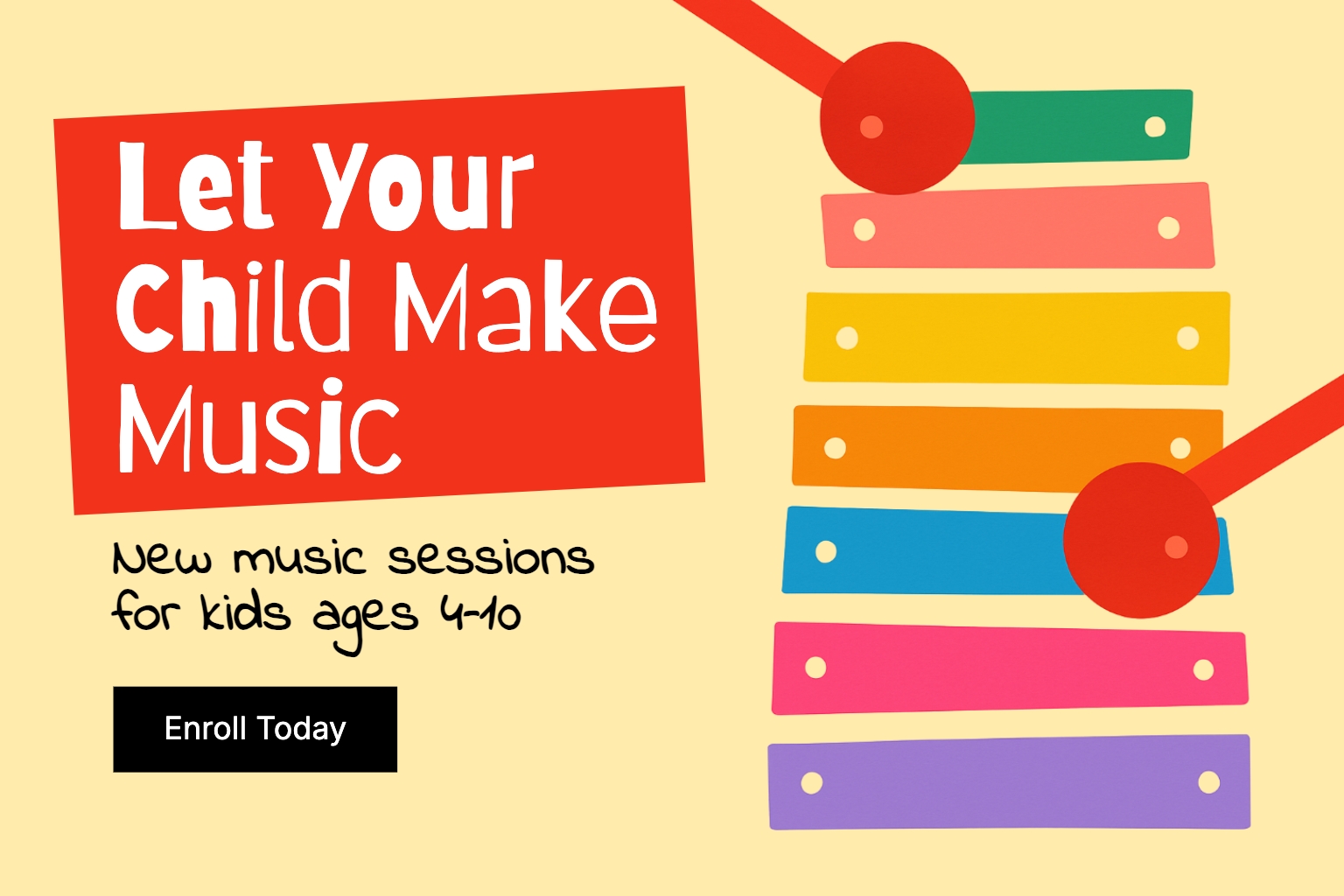 Let Your Child Make Music

New music sessions for kids ages 4-10

Enroll Today